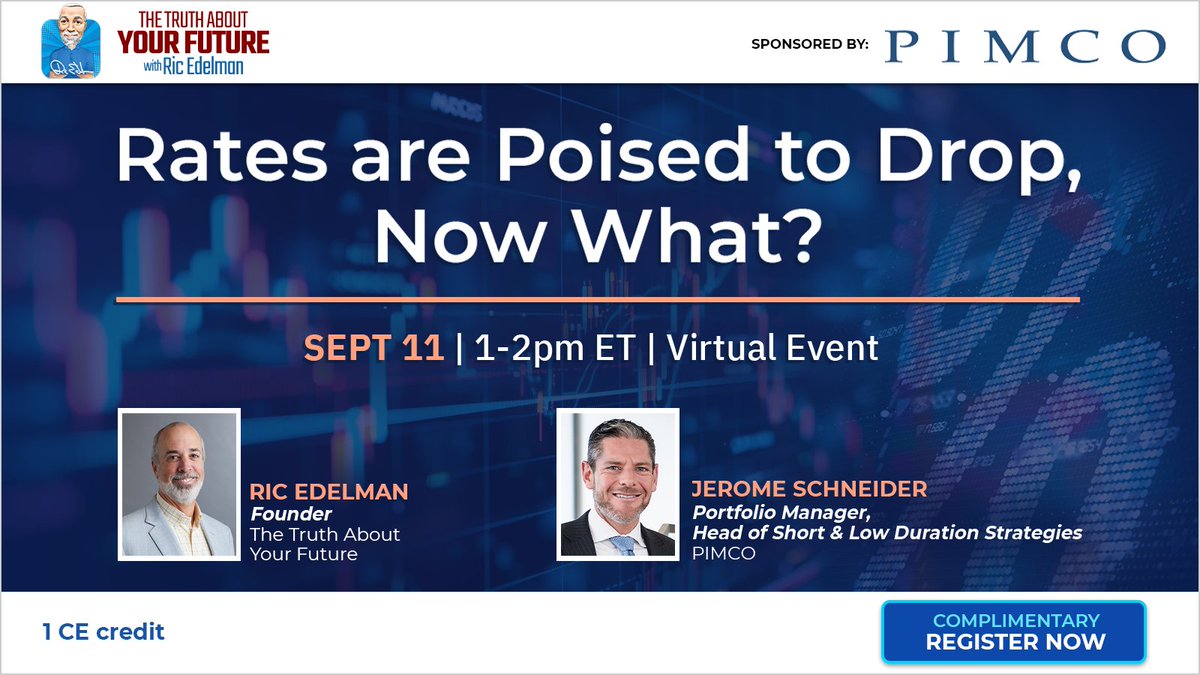 THE TRUTH ABOUT YOUR FUTURE with Ric Edelman

SPONSORED BY: PIMCO

Rates are Poised to Drop, Now What?

SEPT 11 | 1-2pm ET | Virtual Event

RIC EDELMAN
Founder
The Truth About Your Future

JEROME SCHNEIDER
Portfolio Manager, Head of Short & Low Duration Strategies
PIMCO

1 CE credit

COMPLIMENTARY
REGISTER NOW